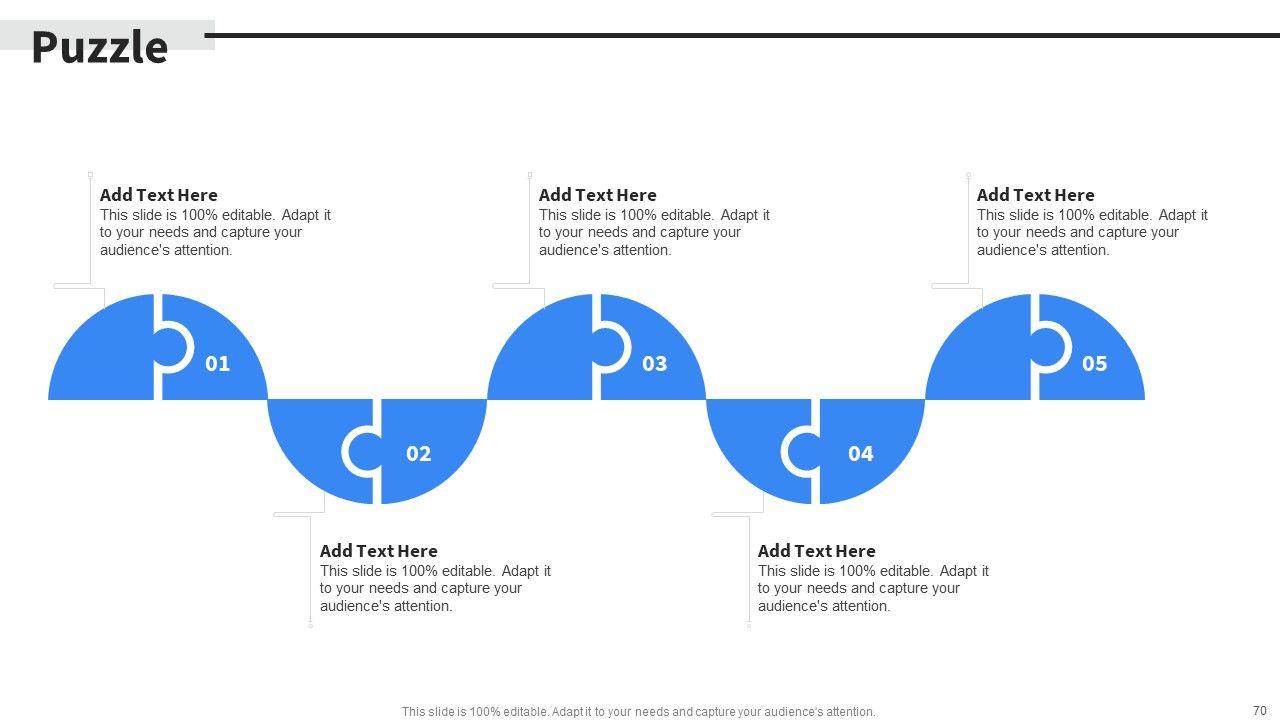 Puzzle

Add Text Here
This slide is 100% editable. Adapt it to your needs and capture your audience's attention.

Add Text Here
This slide is 100% editable. Adapt it to your needs and capture your audience's attention.

Add Text Here
This slide is 100% editable. Adapt it to your needs and capture your audience's attention.

01

03

05

02

04

Add Text Here
This slide is 100% editable. Adapt it to your needs and capture your audience's attention.

Add Text Here
This slide is 100% editable. Adapt it to your needs and capture your audience's attention.

This slide is 100% editable. Adapt it to your needs and capture your audience's attention.

70